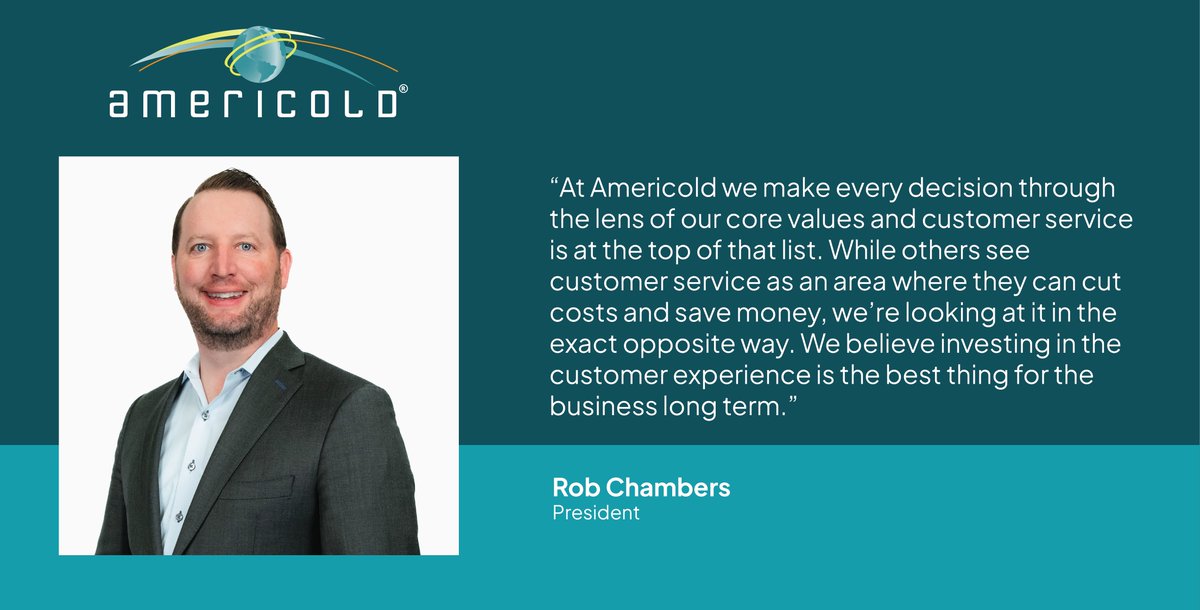 americold®

“At Americold we make every decision through the lens of our core values and customer service is at the top of that list. While others see customer service as an area where they can cut costs and save money, we’re looking at it in the exact opposite way. We believe investing in the customer experience is the best thing for the business long term.”

Rob Chambers
President